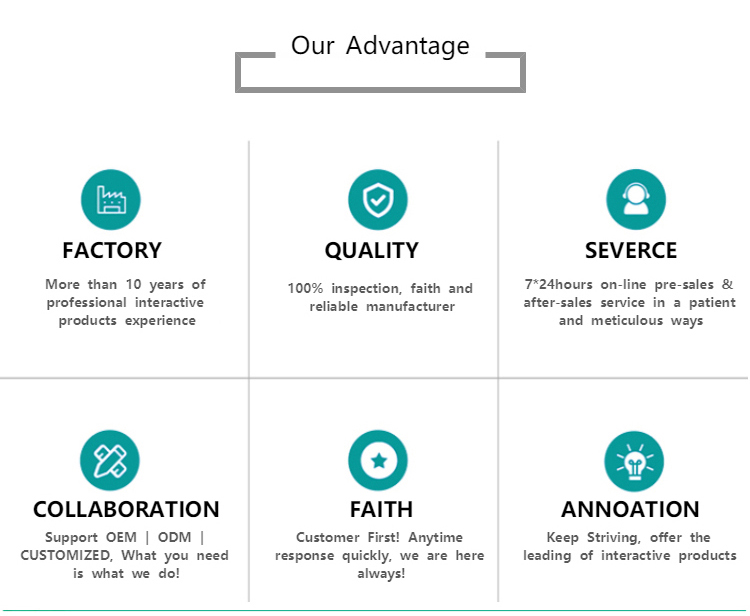 Our Advantage

FACTORY

More than 10 years of professional interactive products experience

QUALITY

100% inspection, faith and reliable manufacturer

SEVERCE

7*24hours on-line pre-sales & after-sales service in a patient and meticulous ways

COLLABORATION

Support OEM | ODM | CUSTOMIZED, What you need is what we do!

FAITH

Customer First! Anytime response quickly, we are here always!

ANNOATION

Keep Striving, offer the leading of interactive products